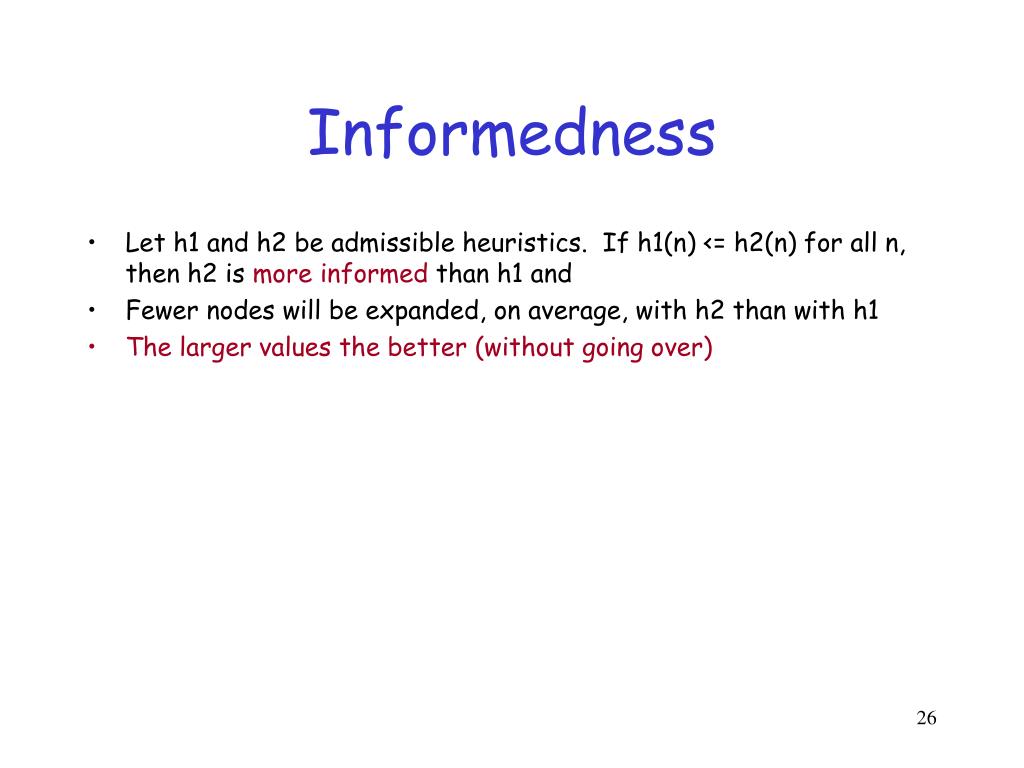 Informedness

• Let h1 and h2 be admissible heuristics. If h1(n) <= h2(n) for all n, then h2 is more informed than h1 and
• Fewer nodes will be expanded, on average, with h2 than with h1
• The larger values the better (without going over)

26